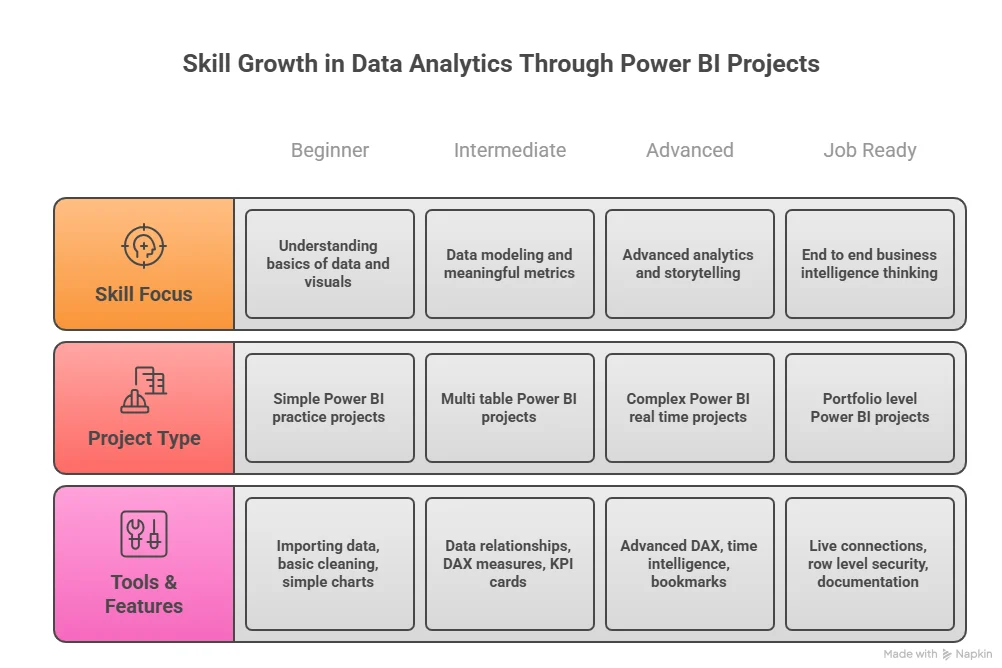 Skill Growth in Data Analytics Through Power BI Projects

| | Beginner | Intermediate | Advanced | Job Ready |
|---|---|---|---|---|
| Skill Focus | Understanding basics of data and visuals | Data modeling and meaningful metrics | Advanced analytics and storytelling | End to end business intelligence thinking |
| Project Type | Simple Power BI practice projects | Multi table Power BI projects | Complex Power BI real time projects | Portfolio level Power BI projects |
| Tools & Features | Importing data, basic cleaning, simple charts | Data relationships, DAX measures, KPI cards | Advanced DAX, time intelligence, bookmarks | Live connections, row level security, documentation |

Made with Napkin